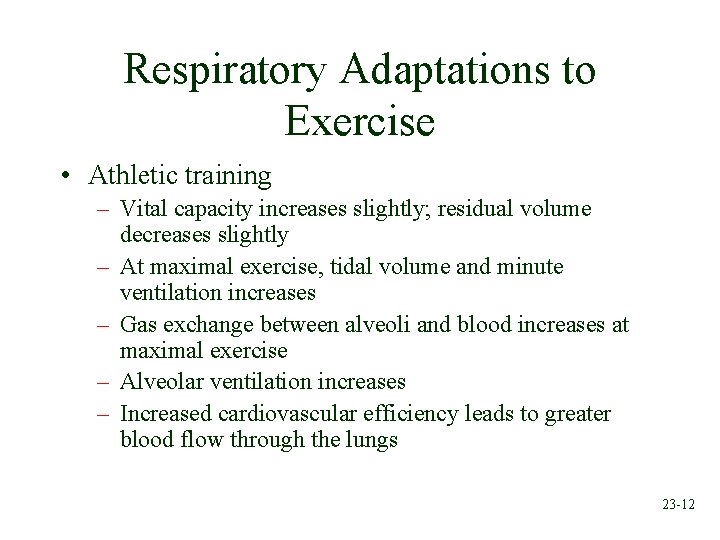 Respiratory Adaptations to Exercise

• Athletic training
– Vital capacity increases slightly; residual volume decreases slightly
– At maximal exercise, tidal volume and minute ventilation increases
– Gas exchange between alveoli and blood increases at maximal exercise
– Alveolar ventilation increases
– Increased cardiovascular efficiency leads to greater blood flow through the lungs

23-12